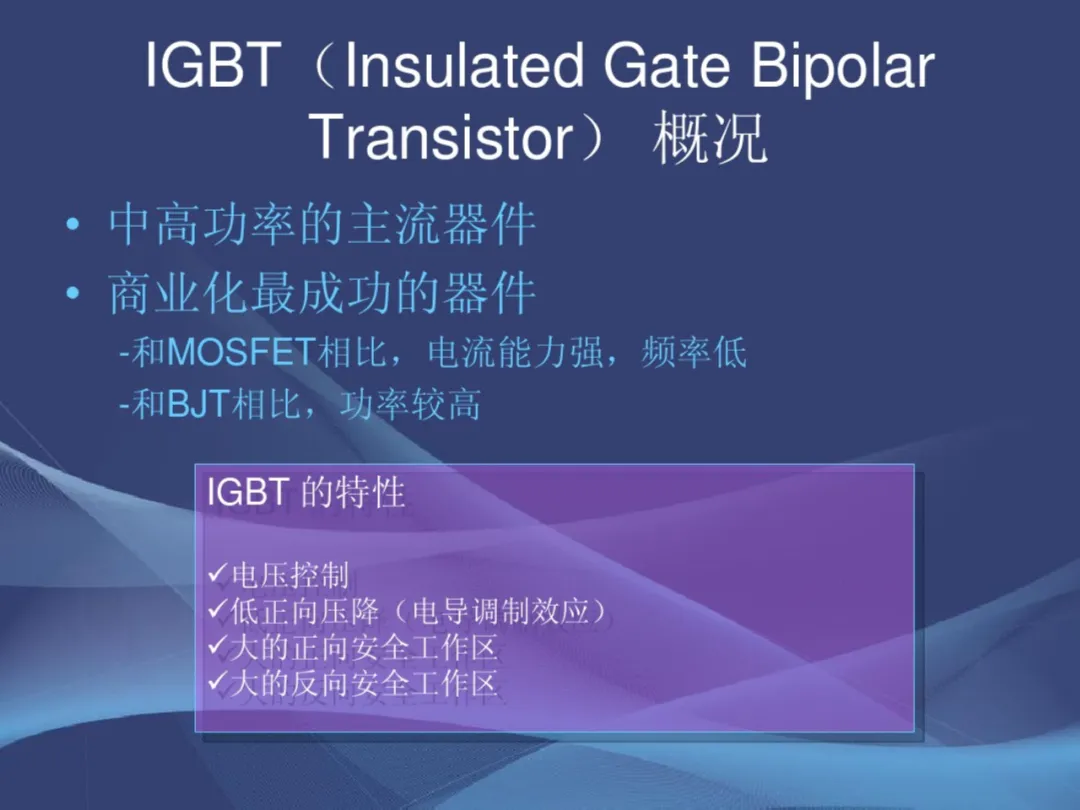 IGBT（Insulated Gate Bipolar Transistor） 概况

• 中高功率的主流器件
• 商业化最成功的器件
-和MOSFET相比，电流能力强，频率低
-和BJT相比，功率较高

IGBT 的特性

✓电压控制
✓低正向压降（电导调制效应）
✓大的正向安全工作区
✓大的反向安全工作区